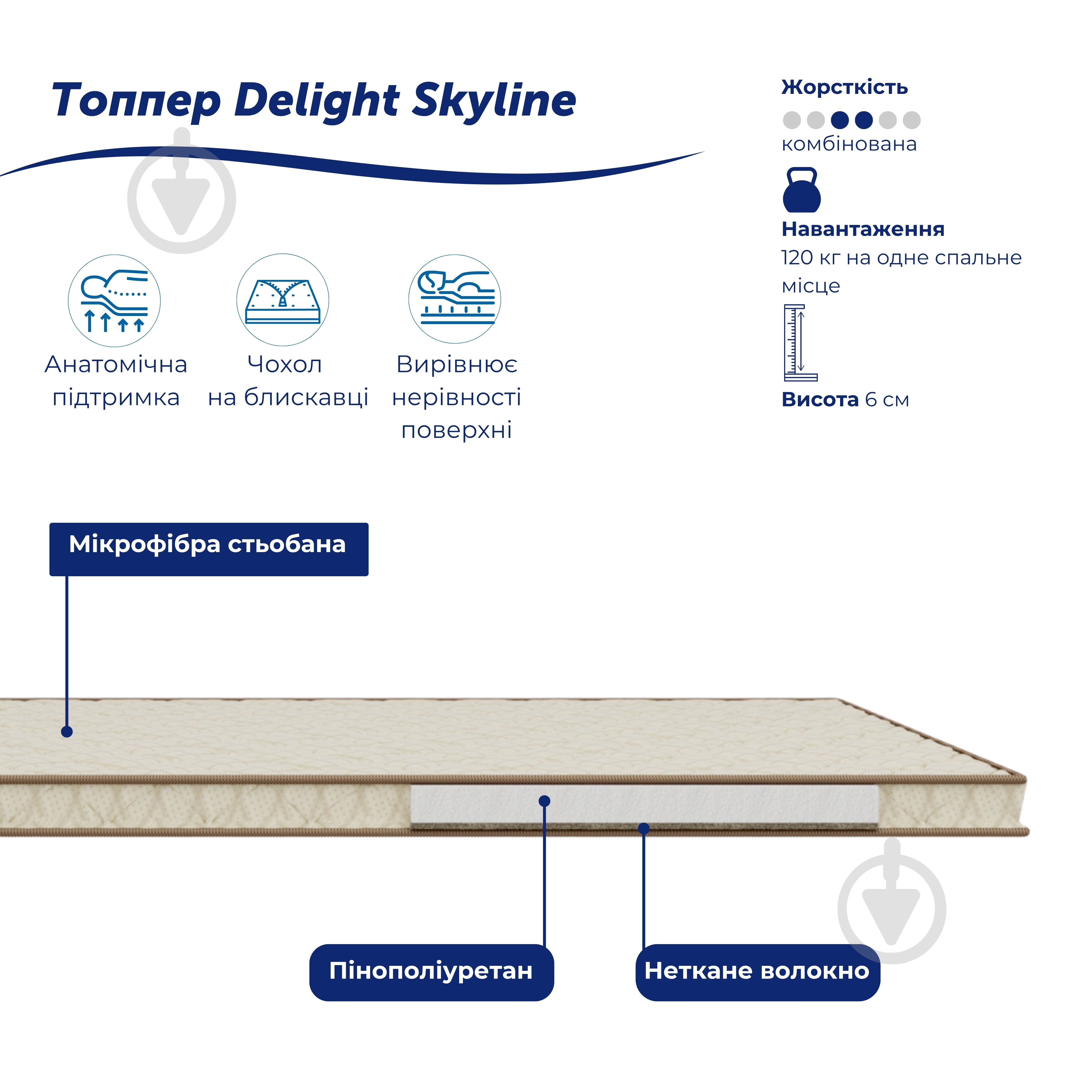 Топпер Delight Skyline

Жорсткість
комбінована

Навантаження
120 кг на одне спальне місце

Висота 6 см

Анатомічна підтримка

Чохол на блискавці

Вирівнює нерівності поверхні

Мікрофібра стьобана

Пінополіуретан

Неткане волокно